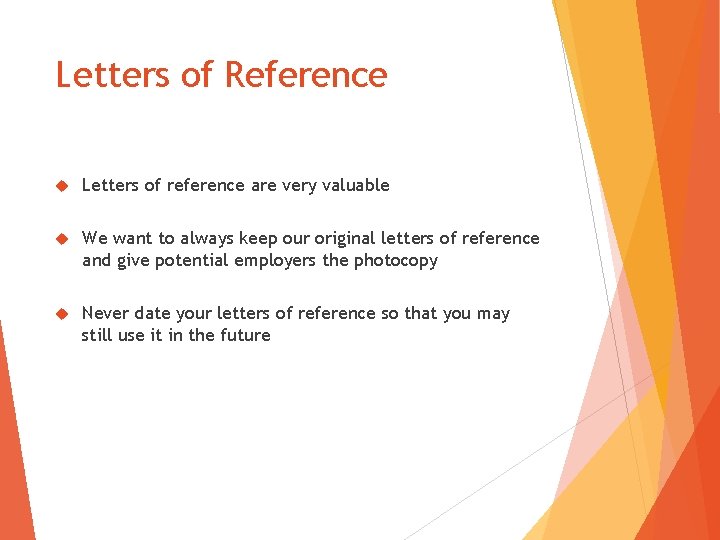 Letters of Reference

Letters of reference are very valuable

We want to always keep our original letters of reference and give potential employers the photocopy

Never date your letters of reference so that you may still use it in the future